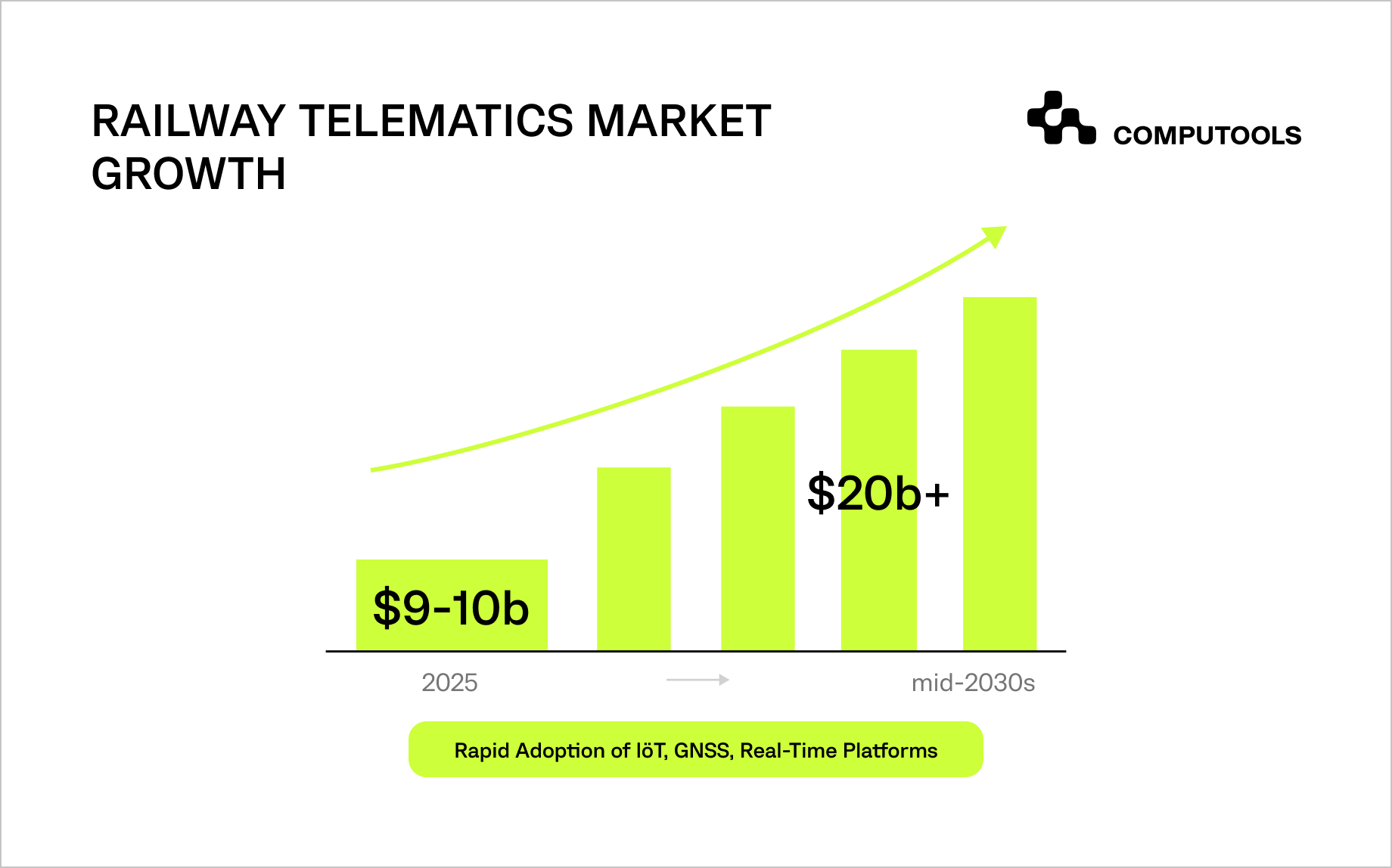 RAILWAY TELEMATICS MARKET GROWTH

COMPUTOOLS

$20b+

$9-10b

2025

mid-2030s

Rapid Adoption of IöT, GNSS, Real-Time Platforms